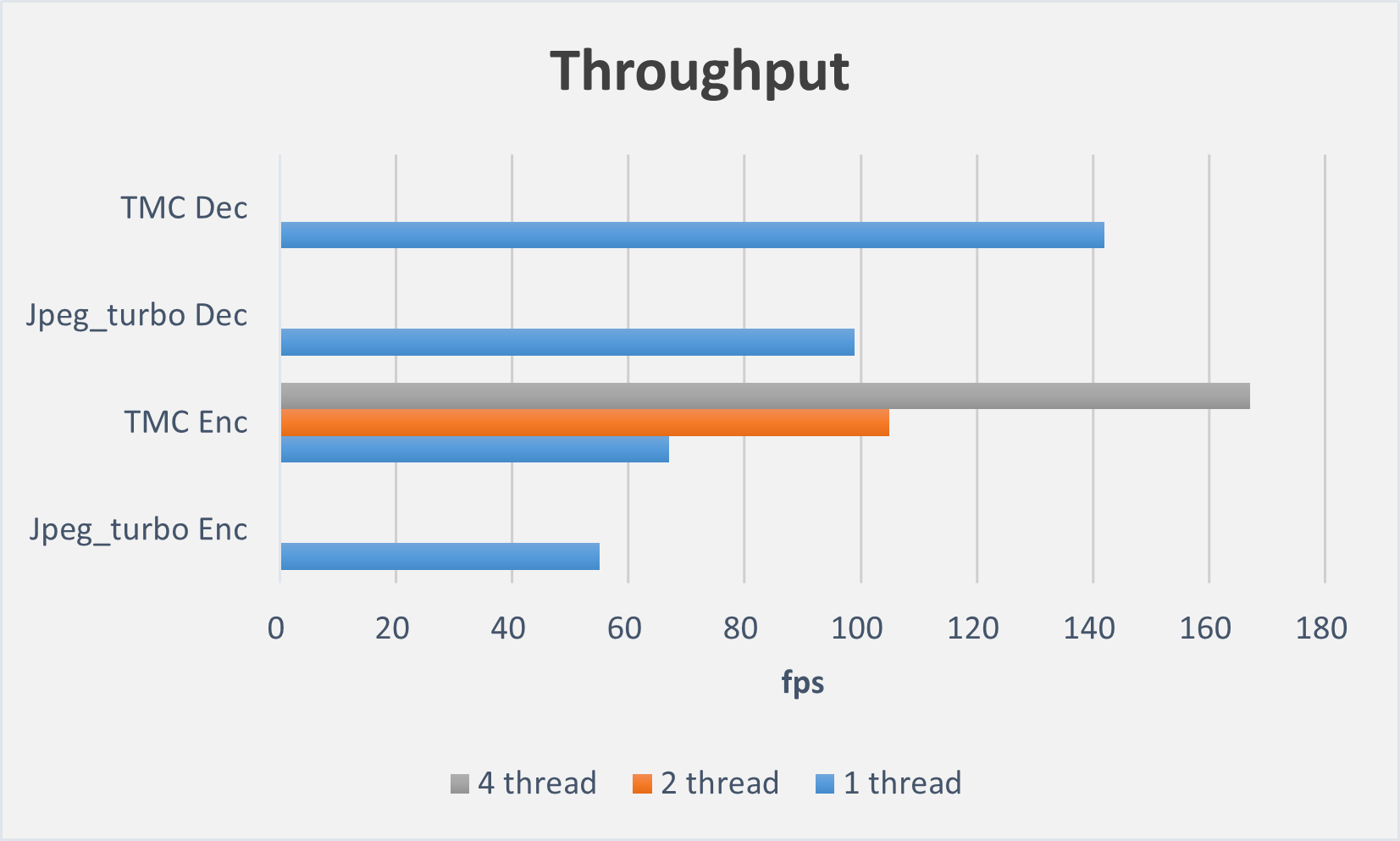 Throughput

TMC Dec
Jpeg_turbo Dec
TMC Enc
Jpeg_turbo Enc

0 20 40 60 80 100 120 140 160 180

fps

4 thread 2 thread 1 thread